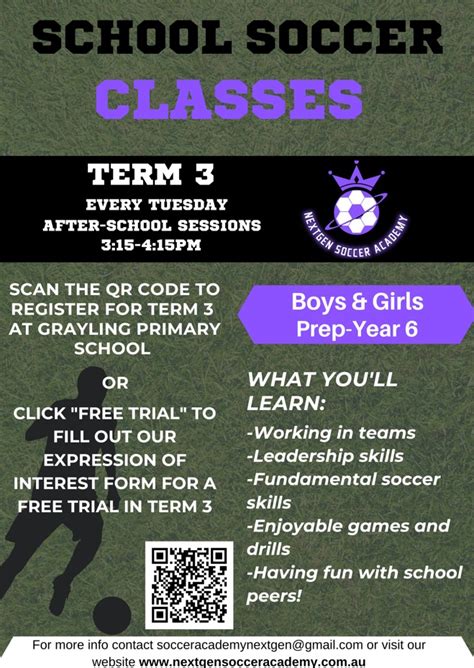 SCHOOL SOCCER

CLASSES

TERM 3

EVERY TUESDAY
AFTER-SCHOOL SESSIONS
3:15-4:15PM

NEXTGEN SOCCER ACADEMY

SCAN THE QR CODE TO REGISTER FOR TERM 3 AT GRAYLING PRIMARY SCHOOL

OR

CLICK "FREE TRIAL" TO FILL OUT OUR EXPRESSION OF INTEREST FORM FOR A FREE TRIAL IN TERM 3

Boys & Girls
Prep-Year 6

WHAT YOU'LL LEARN:

-Working in teams
-Leadership skills
-Fundamental soccer skills
-Enjoyable games and drills
-Having fun with school peers!

For more info contact socceracademynextgen@gmail.com or visit our website www.nextgensocceracademy.com.au